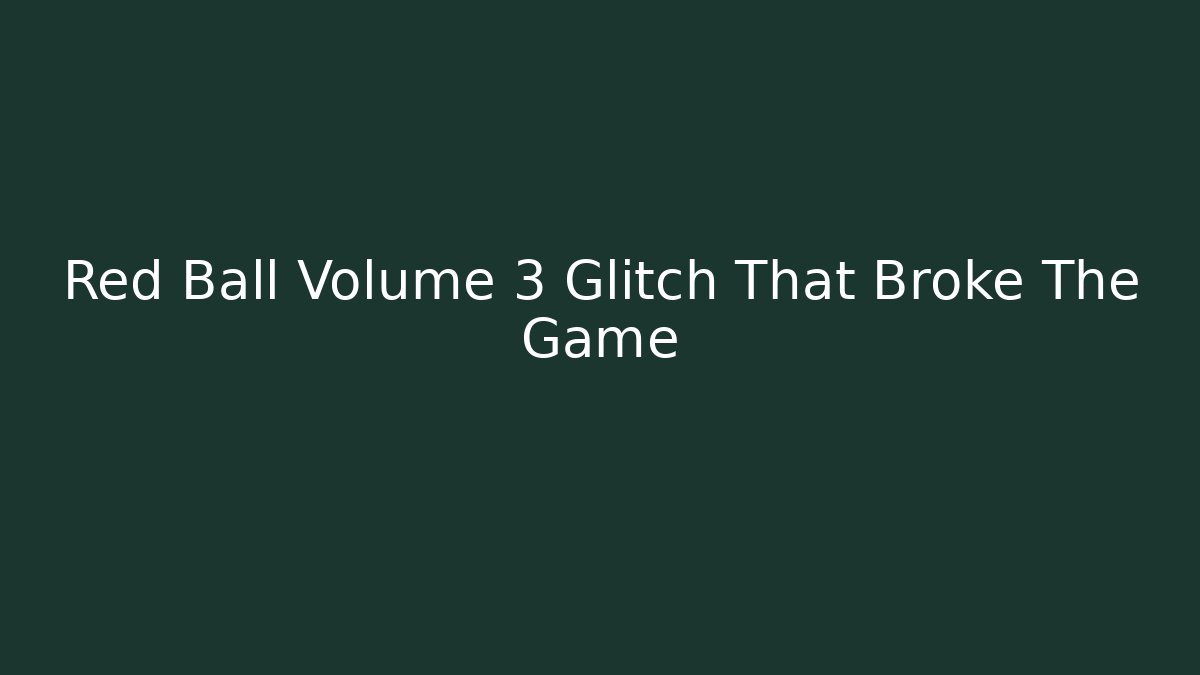 Red Ball Volume 3 Glitch That Broke The Game